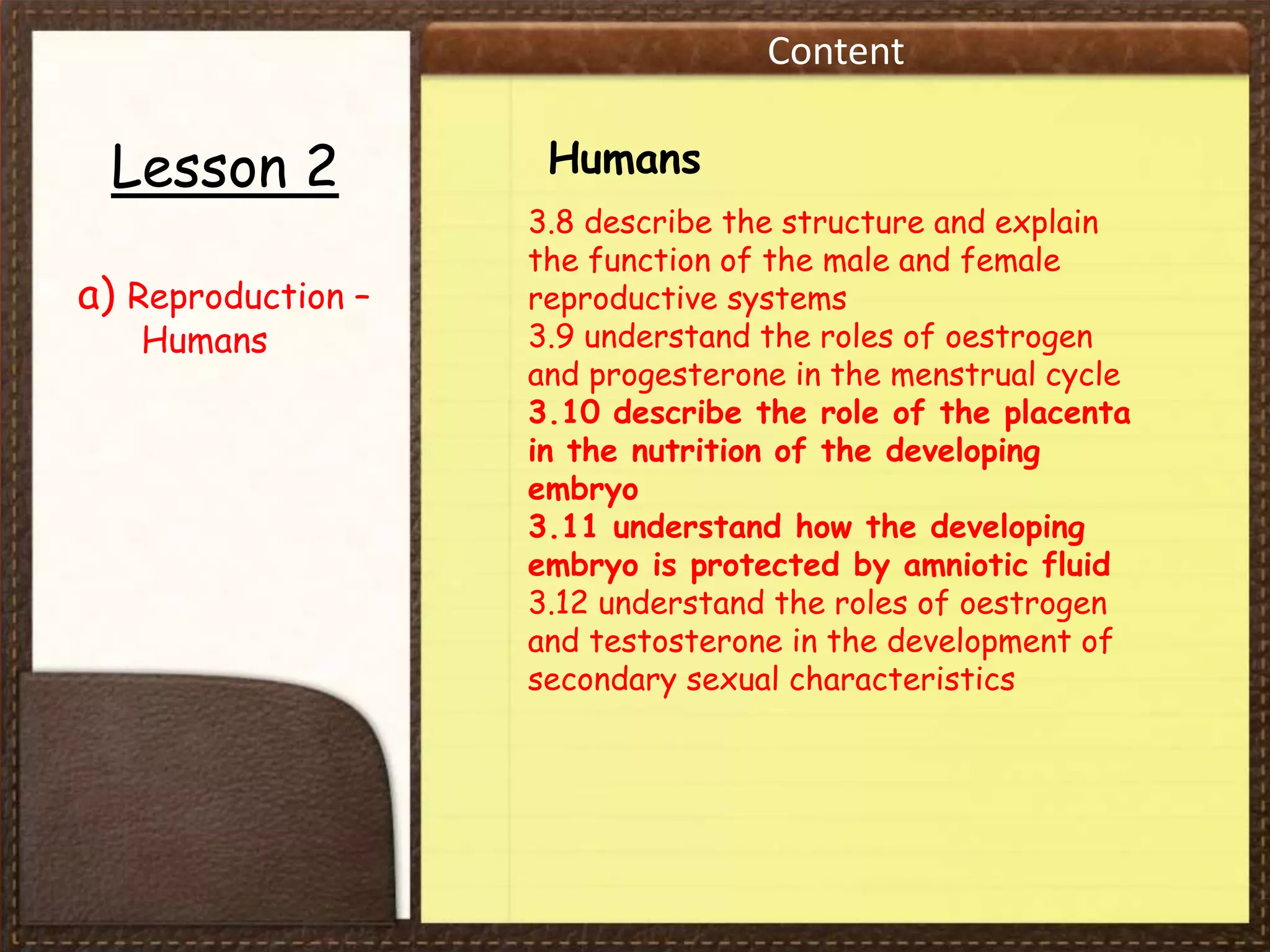 Lesson 2

a) Reproduction – Humans

Content

Humans

3.8 describe the structure and explain the function of the male and female reproductive systems
3.9 understand the roles of oestrogen and progesterone in the menstrual cycle
3.10 describe the role of the placenta in the nutrition of the developing embryo
3.11 understand how the developing embryo is protected by amniotic fluid
3.12 understand the roles of oestrogen and testosterone in the development of secondary sexual characteristics